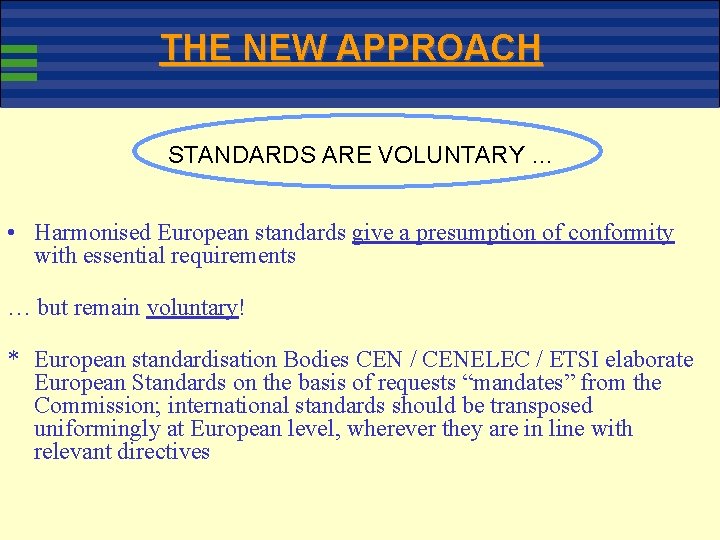 THE NEW APPROACH

STANDARDS ARE VOLUNTARY ...

• Harmonised European standards give a presumption of conformity with essential requirements

… but remain voluntary!

* European standardisation Bodies CEN / CENELEC / ETSI elaborate European Standards on the basis of requests “mandates” from the Commission; international standards should be transposed uniformingly at European level, wherever they are in line with relevant directives